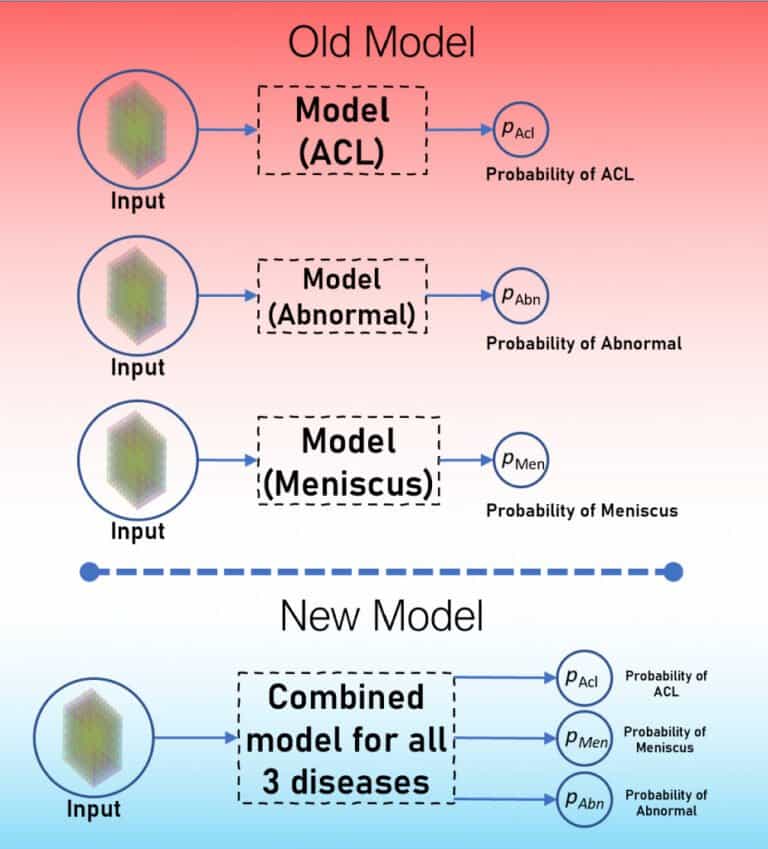 Old Model

Input

Model (ACL)

$p_{Acl}$

Probability of ACL

Input

Model (Abnormal)

$p_{Abn}$

Probability of Abnormal

Input

Model (Meniscus)

$p_{Men}$

Probability of Meniscus

New Model

Input

Combined model for all 3 diseases

$p_{Acl}$

Probability of ACL

$p_{Men}$

Probability of Meniscus

$p_{Abn}$

Probability of Abnormal